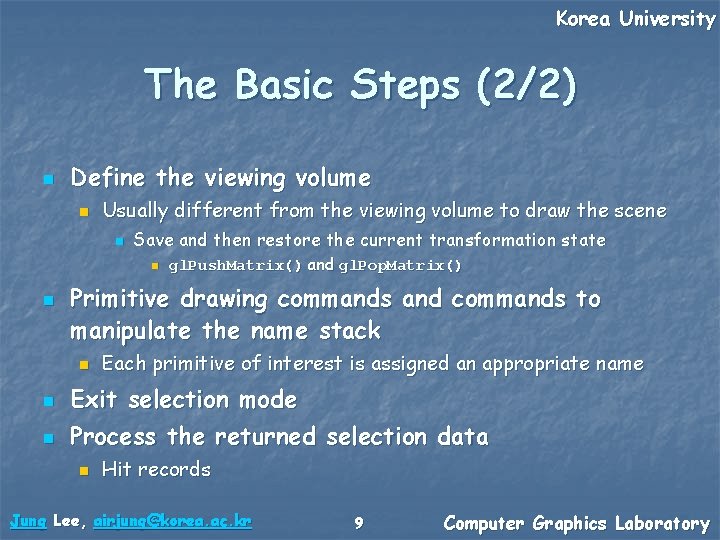 Korea University

The Basic Steps (2/2)

Define the viewing volume

Usually different from the viewing volume to draw the scene

Save and then restore the current transformation state

glPushMatrix() and glPopMatrix()

Primitive drawing commands and commands to manipulate the name stack

Each primitive of interest is assigned an appropriate name

Exit selection mode

Process the returned selection data

Hit records

Jung Lee, airjung@korea.ac.kr

9

Computer Graphics Laboratory